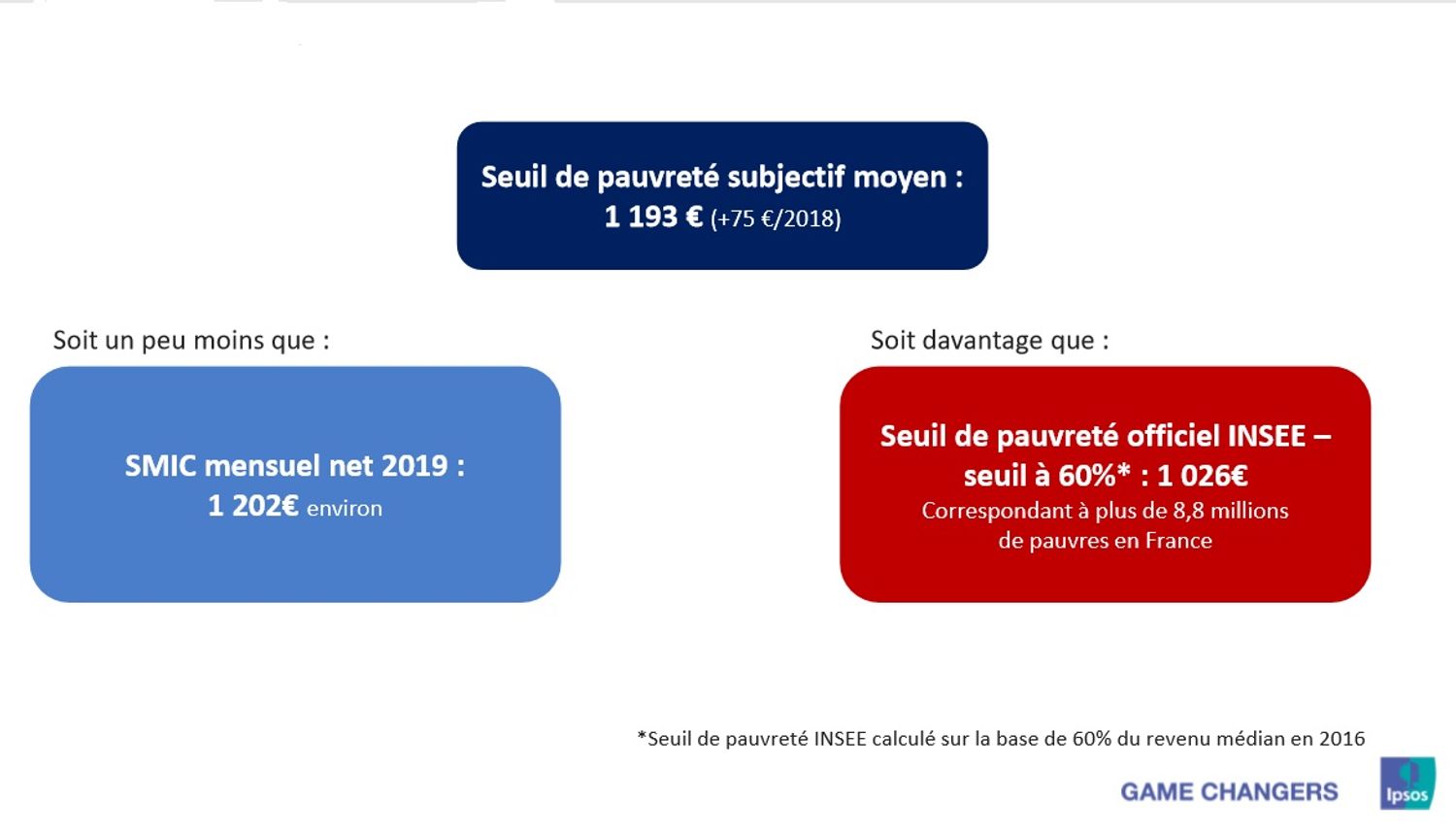 Seuil de pauvreté subjectif moyen :
1 193 € (+75 €/2018)

Soit un peu moins que :

SMIC mensuel net 2019 :
1 202€ environ

Soit davantage que :

Seuil de pauvreté officiel INSEE – seuil à 60%* : 1 026€
Correspondant à plus de 8,8 millions de pauvres en France

*Seuil de pauvreté INSEE calculé sur la base de 60% du revenu médian en 2016

GAME CHANGERS

Ipsos